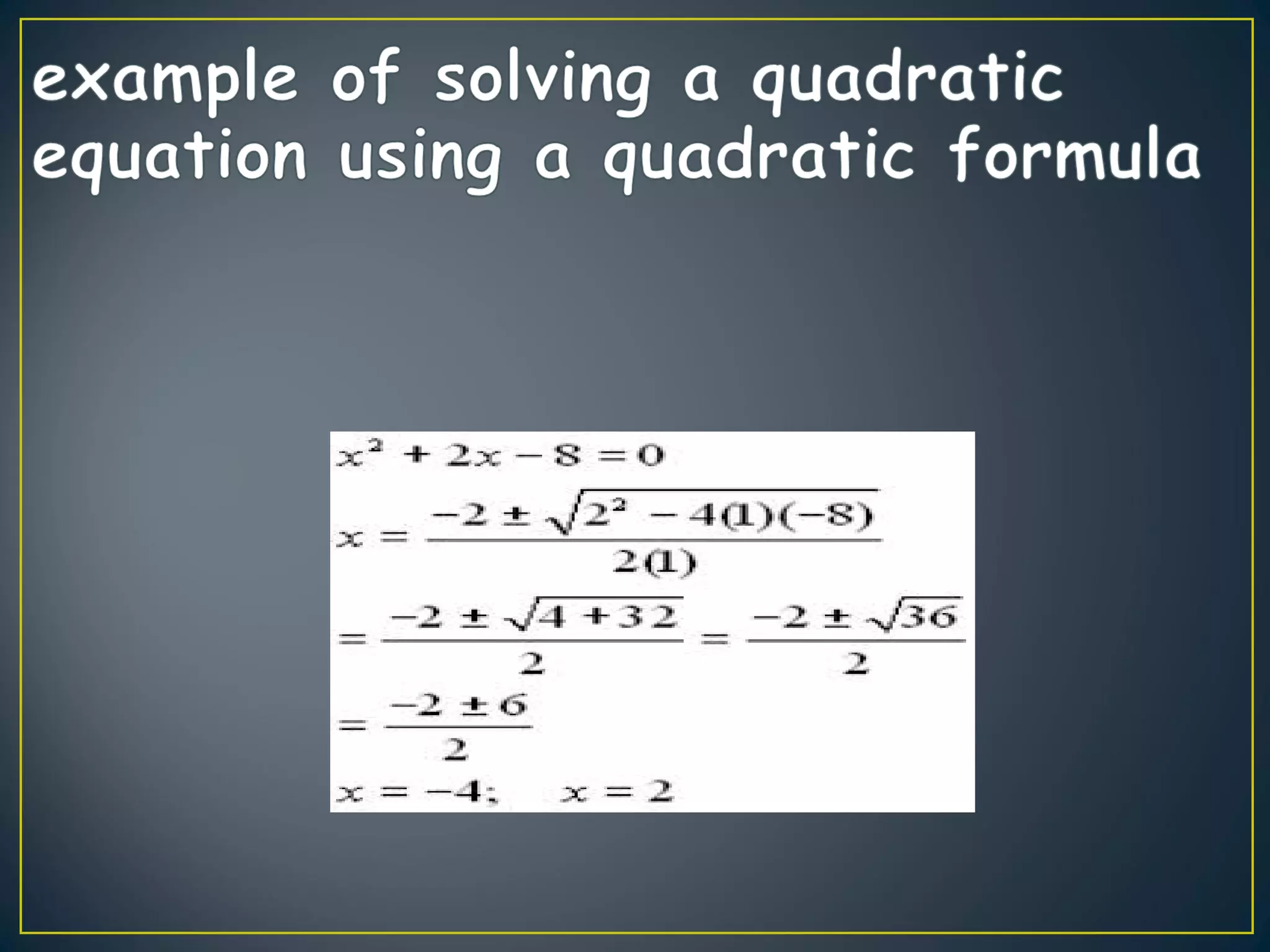 example of solving a quadratic equation using a quadratic formula

$x^2 + 2x - 8 = 0$

$x = \frac{-2 \pm \sqrt{2^2 - 4(1)(-8)}}{2(1)}$

$= \frac{-2 \pm \sqrt{4 + 32}}{2} = \frac{-2 \pm \sqrt{36}}{2}$

$= \frac{-2 \pm 6}{2}$

$x = -4; \quad x = 2$